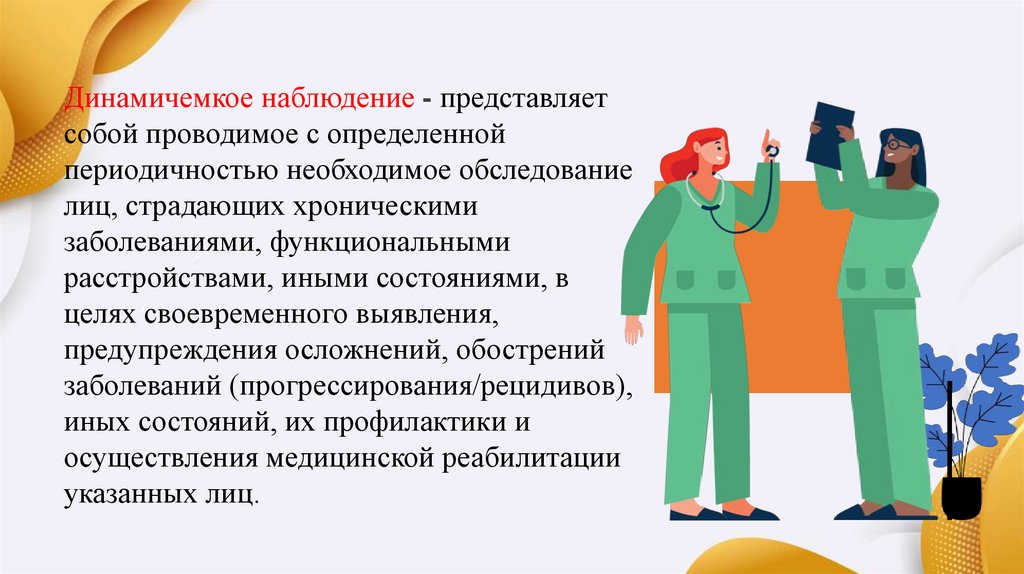 Динамичемкое наблюдение - представляет собой проводимое с определенной периодичностью необходимое обследование лиц, страдающих хроническими заболеваниями, функциональными расстройствами, иными состояниями, в целях своевременного выявления, предупреждения осложнений, обострений заболеваний (прогрессирования/рецидивов), иных состояний, их профилактики и осуществления медицинской реабилитации указанных лиц.